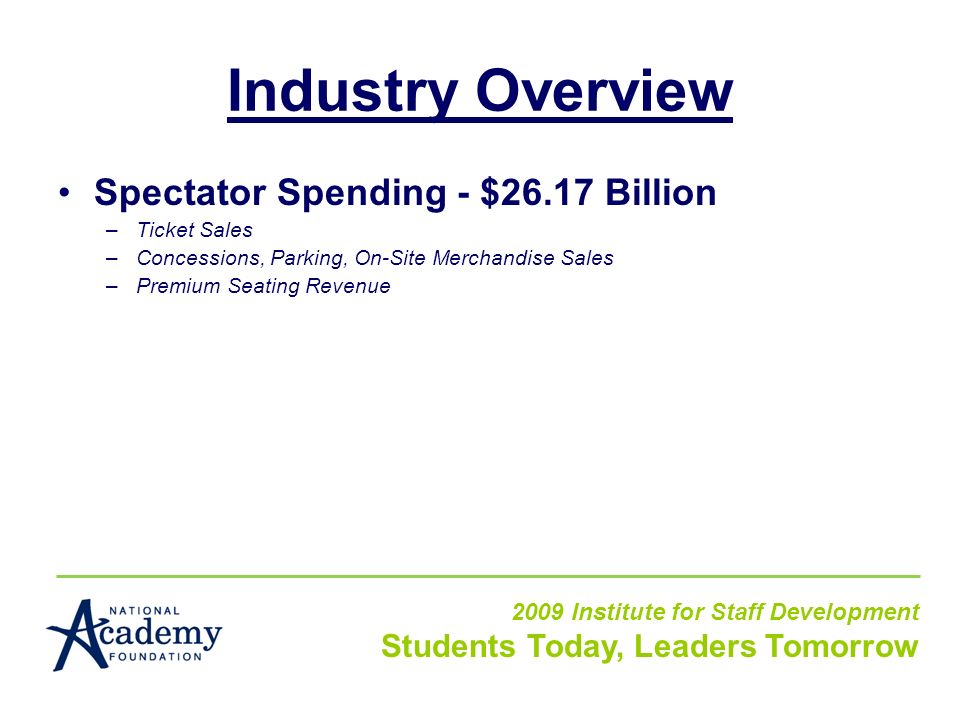 Industry Overview

• Spectator Spending - \$26.17 Billion
– Ticket Sales
– Concessions, Parking, On-Site Merchandise Sales
– Premium Seating Revenue

NATIONAL
Academy
FOUNDATION

2009 Institute for Staff Development
Students Today, Leaders Tomorrow